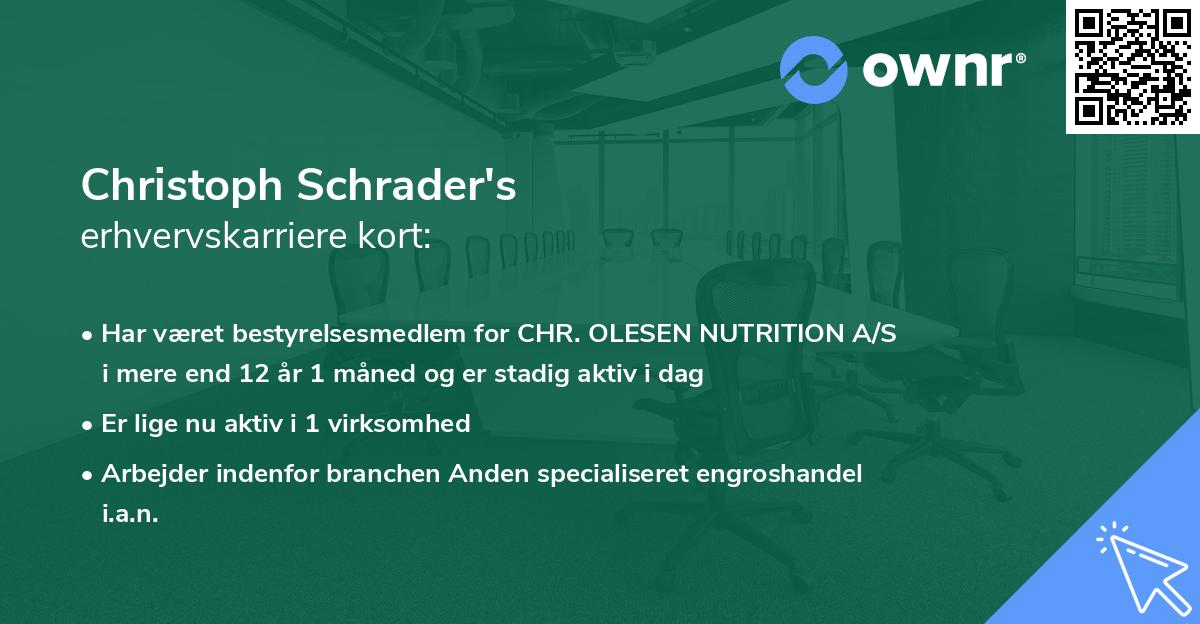 ownr®

Christoph Schrader's
erhvervskarriere kort:

• Har været bestyrelsesmedlem for CHR. OLESEN NUTRITION A/S i mere end 12 år 1 måned og er stadig aktiv i dag

• Er lige nu aktiv i 1 virksomhed

• Arbejder indenfor branchen Anden specialiseret engroshandel i.a.n.